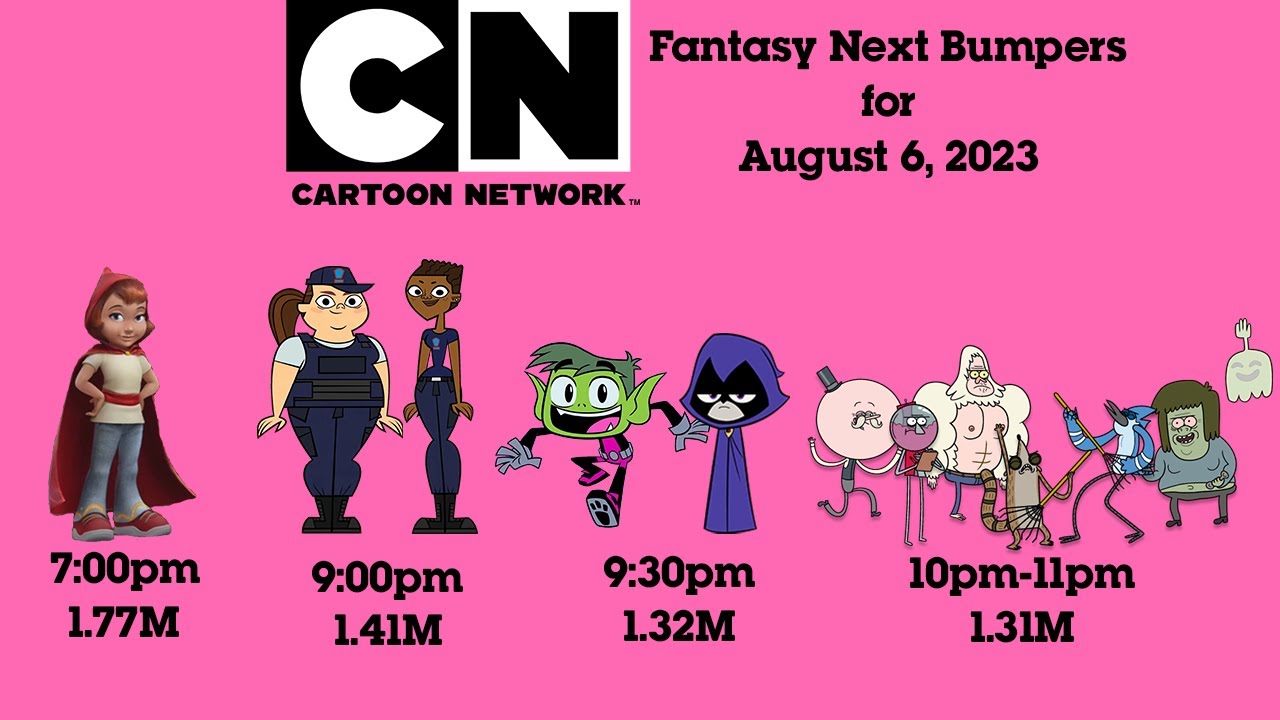 CN
CARTOON NETWORK™

Fantasy Next Bumpers
for
August 6, 2023

7:00pm
1.77M

9:00pm
1.41M

9:30pm
1.32M

10pm-11pm
1.31M